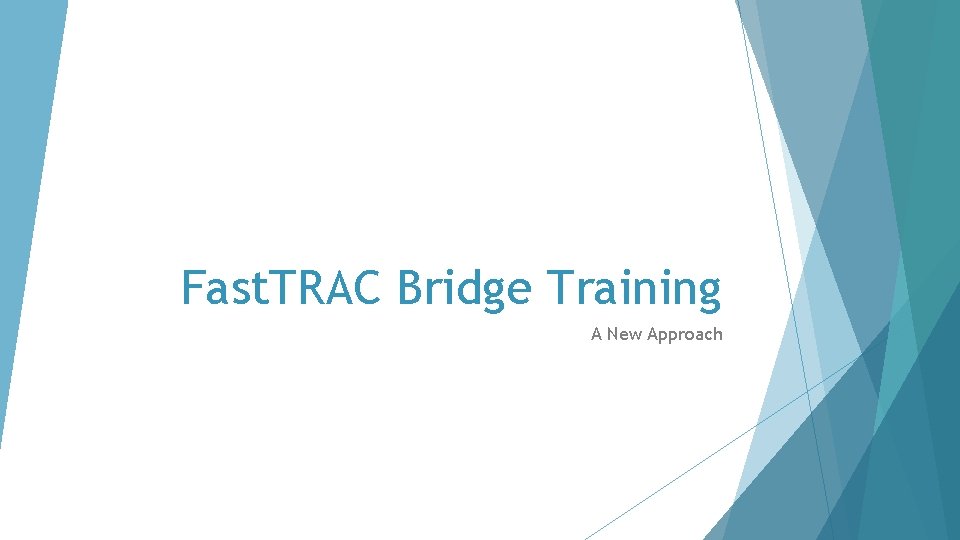 FastTRAC Bridge Training

A New Approach